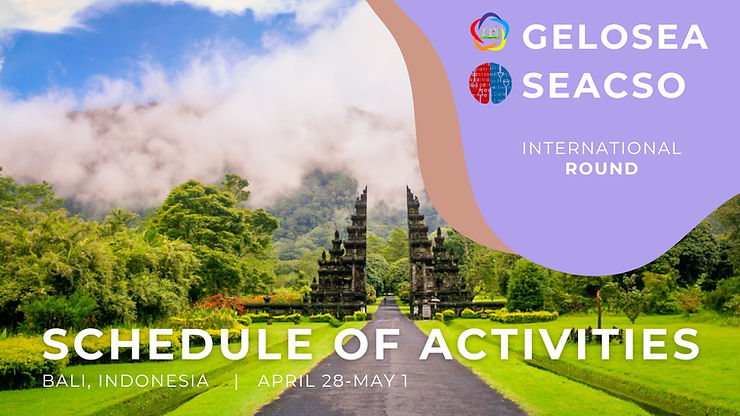 GELOSEA
SEACSO

INTERNATIONAL
ROUND

SCHEDULE OF ACTIVITIES
BALI, INDONESIA | APRIL 28-MAY 1